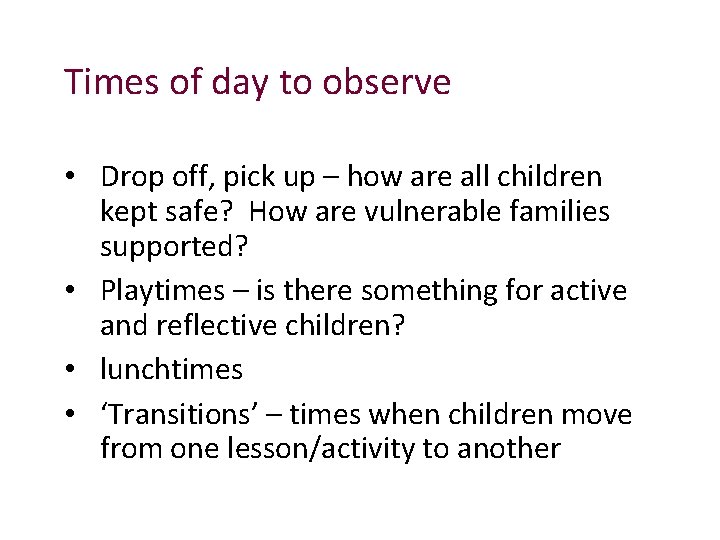 Times of day to observe

• Drop off, pick up – how are all children kept safe? How are vulnerable families supported?
• Playtimes – is there something for active and reflective children?
• lunchtimes
• ‘Transitions’ – times when children move from one lesson/activity to another